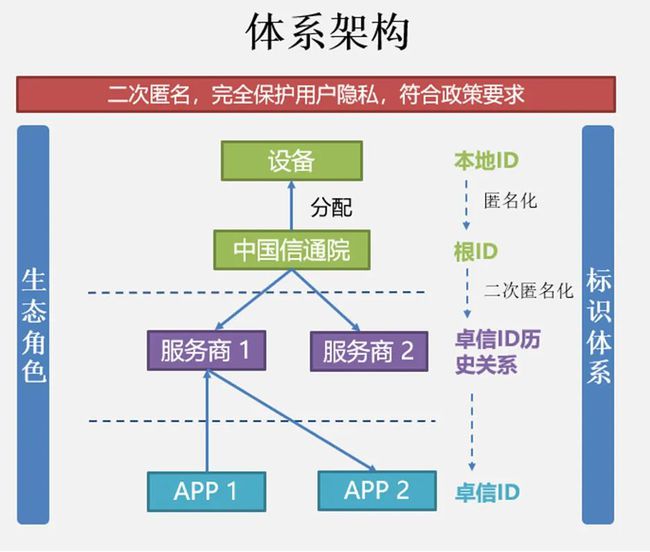 体系架构

二次匿名，完全保护用户隐私，符合政策要求

生态角色

设备

分配

中国信通院

服务商 1

服务商 2

APP 1

APP 2

本地ID

匿名化

根ID

二次匿名化

卓信ID历史关系

卓信ID

标识体系